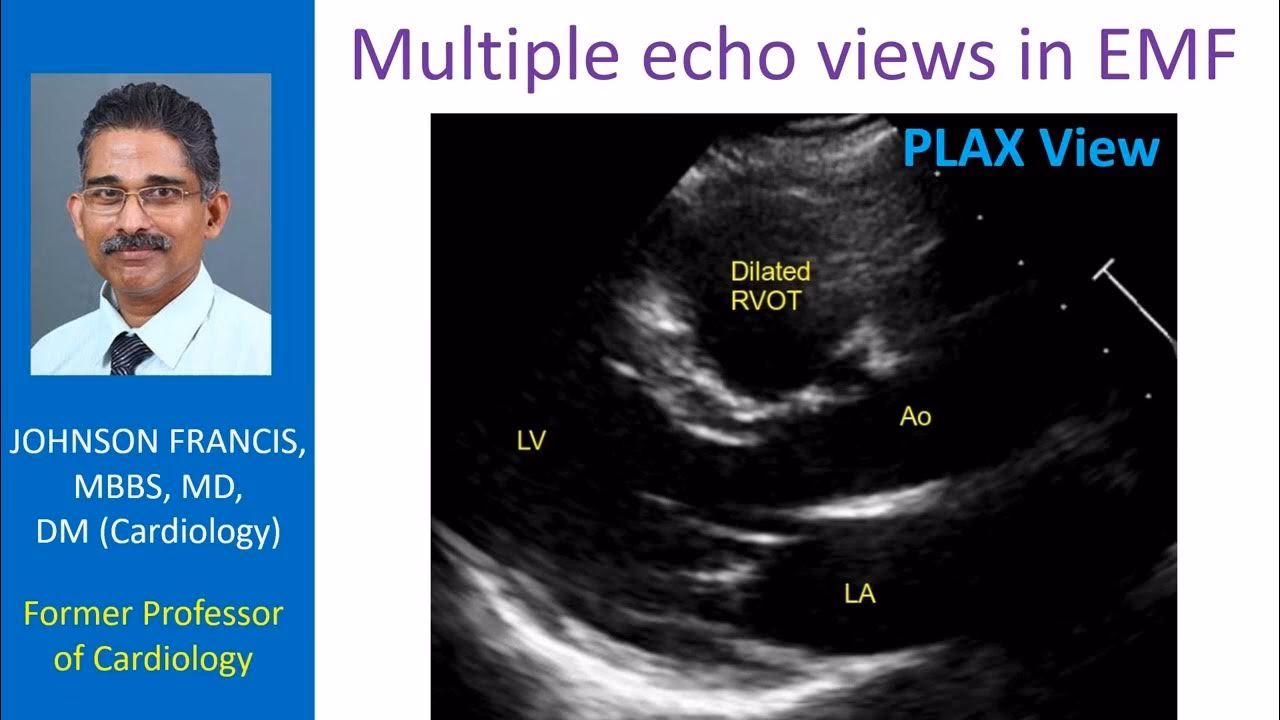 JOHNSON FRANCIS, MBBS, MD, DM (Cardiology)

Former Professor of Cardiology

Multiple echo views in EMF

PLAX View

Dilated RVOT

LV

Ao

LA